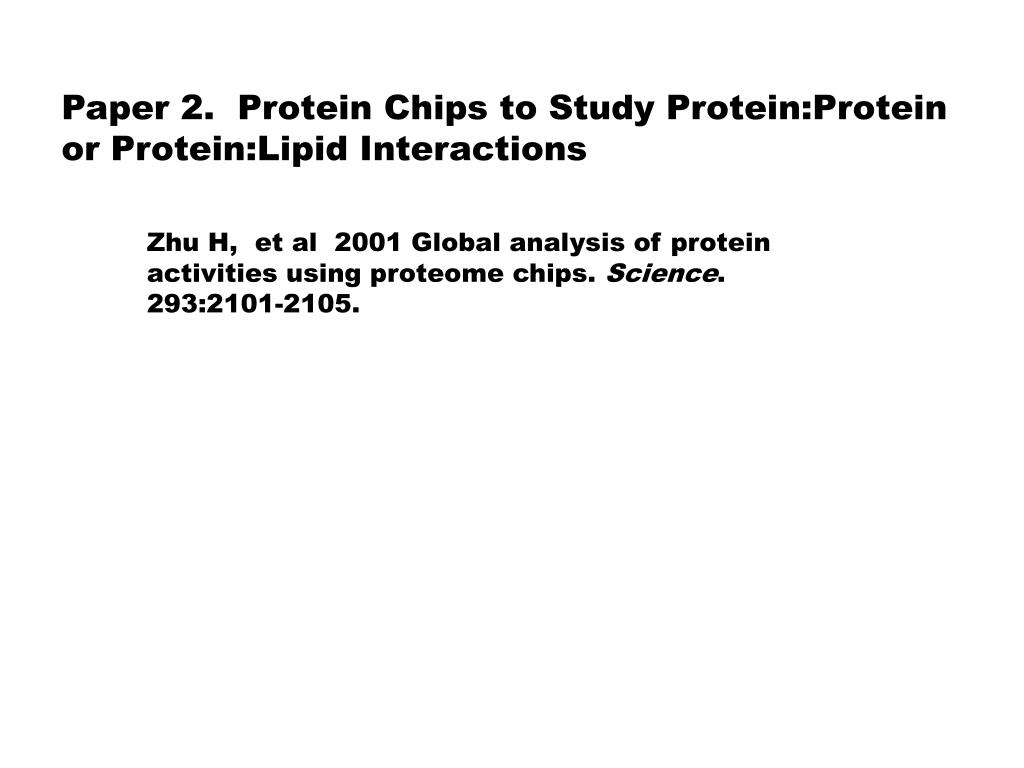 Paper 2.  Protein Chips to Study Protein:Protein or Protein:Lipid Interactions

Zhu H,  et al  2001 Global analysis of protein activities using proteome chips. Science. 293:2101-2105.